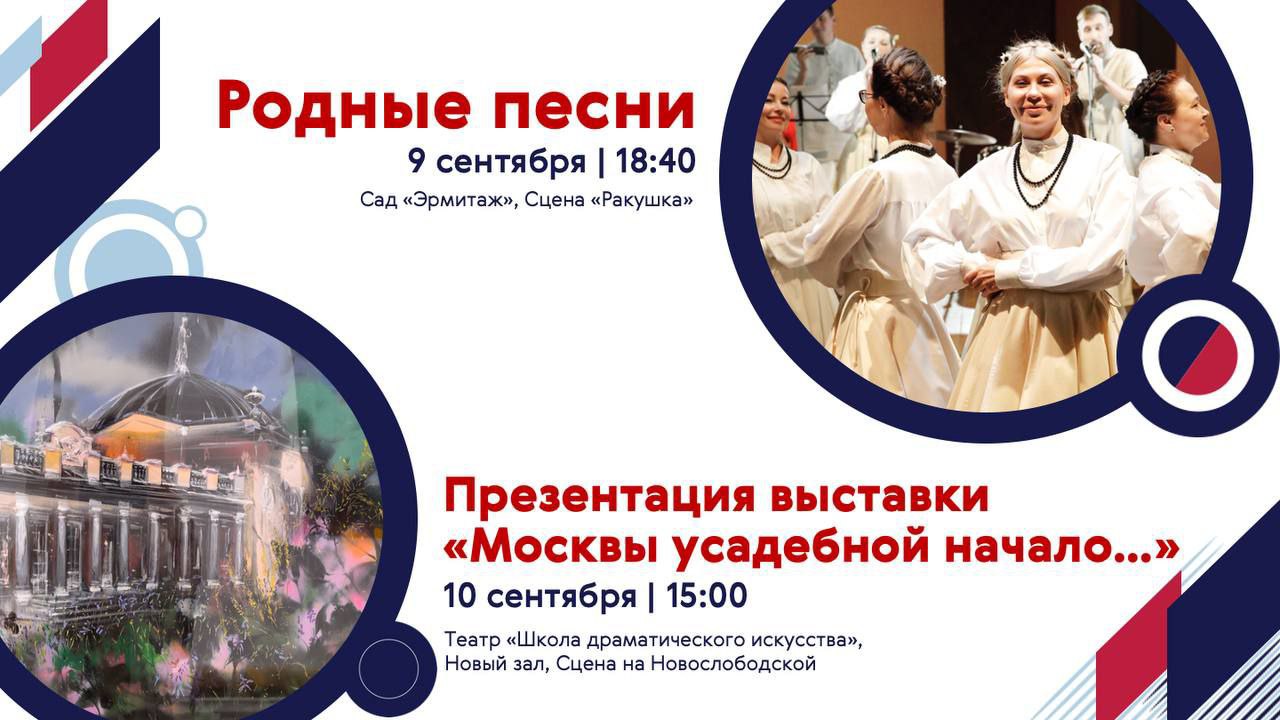 Родные песни
9 сентября | 18:40
Сад «Эрмитаж», Сцена «Ракушка»

Презентация выставки «Москвы усадебной начало...»
10 сентября | 15:00
Театр «Школа драматического искусства», Новый зал, Сцена на Новослободской